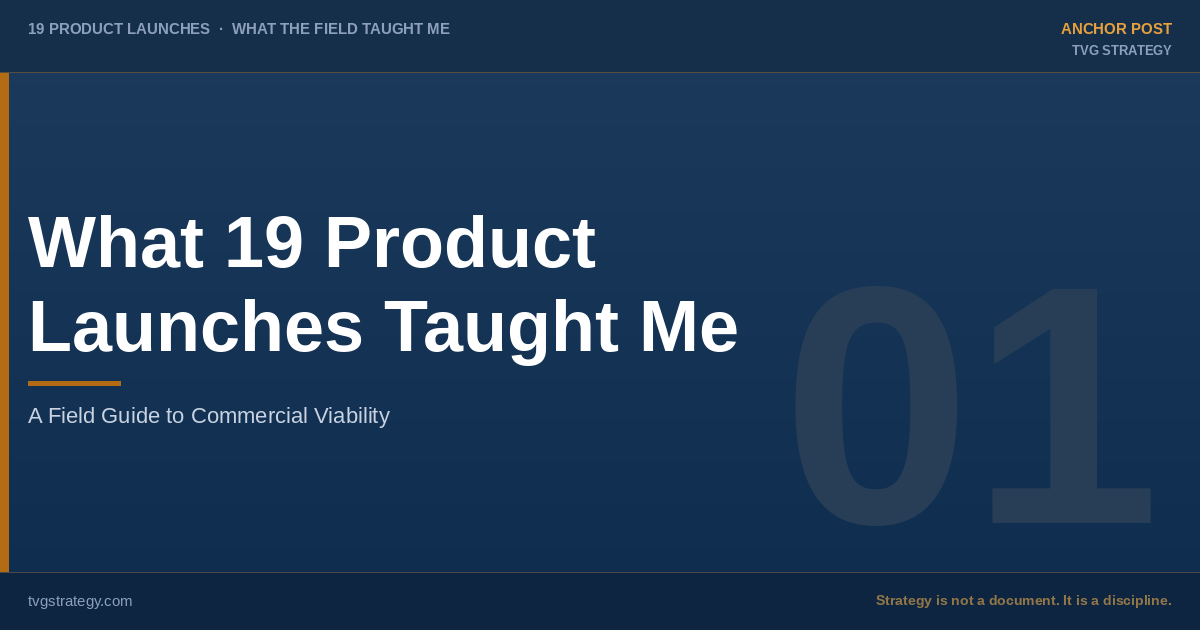 19 PRODUCT LAUNCHES · WHAT THE FIELD TAUGHT ME

ANCHOR POST
TVG STRATEGY

What 19 Product Launches Taught Me

A Field Guide to Commercial Viability

01

tvgstrategy.com

Strategy is not a document. It is a discipline.